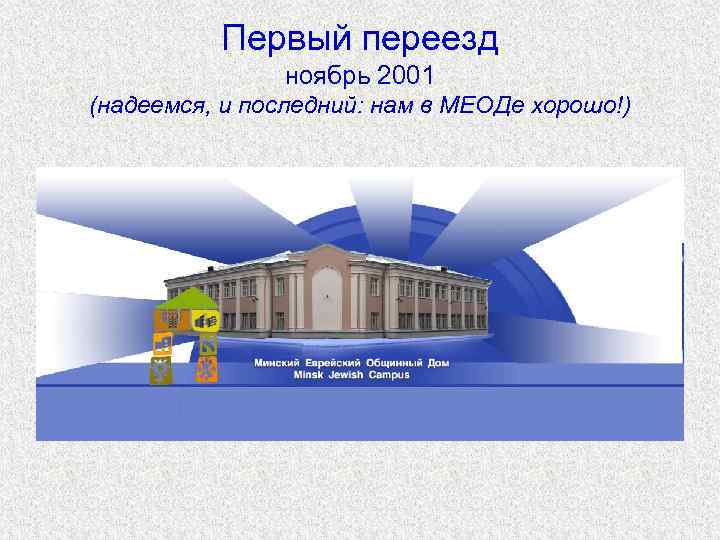 Первый переезд
ноябрь 2001
(надеемся, и последний: нам в МЕОДе хорошо!)

Минский Еврейский Общинный Дом
Minsk Jewish Campus